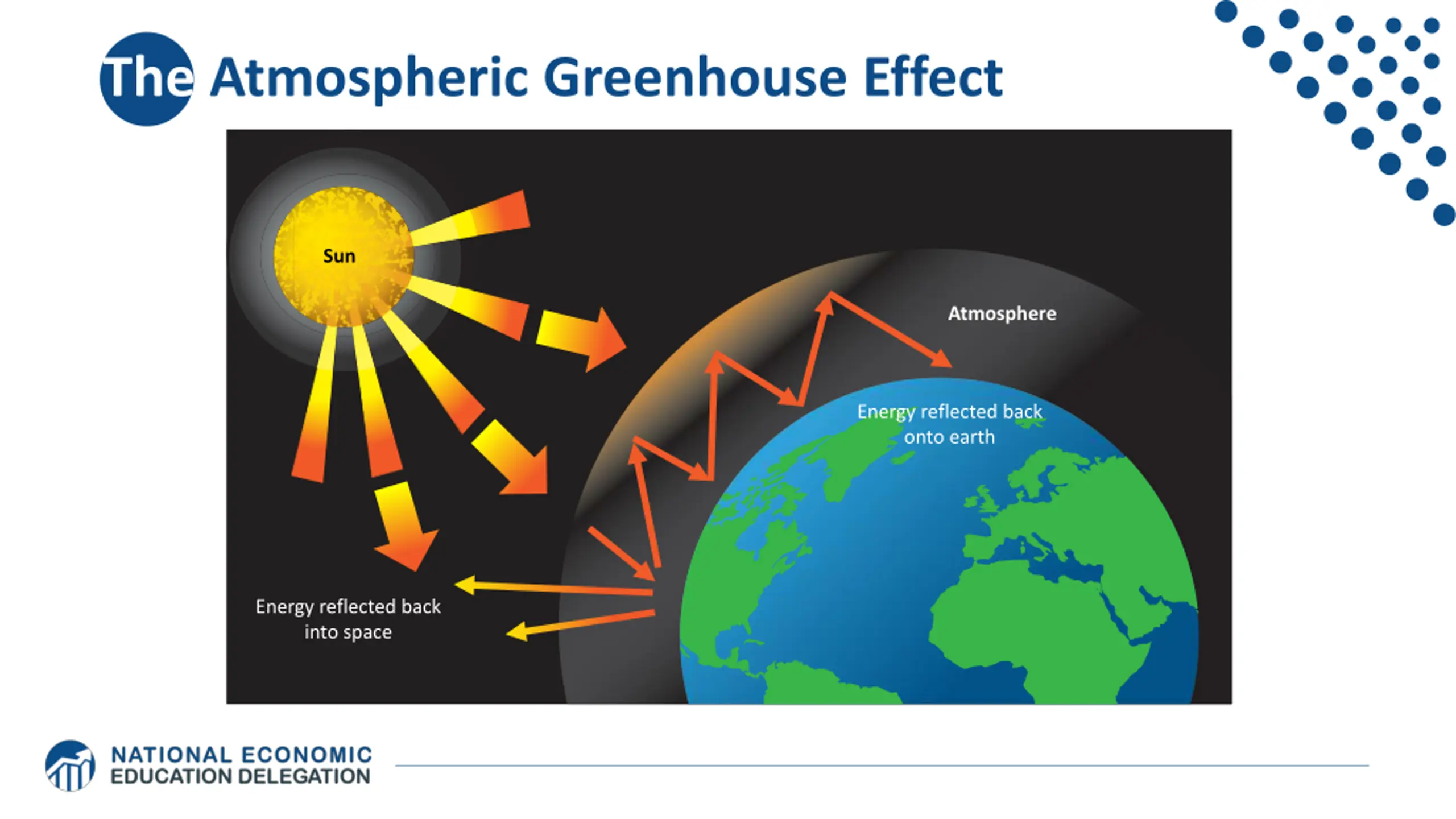 The Atmospheric Greenhouse Effect

Sun

Atmosphere

Energy reflected back onto earth

Energy reflected back into space

NATIONAL ECONOMIC EDUCATION DELEGATION